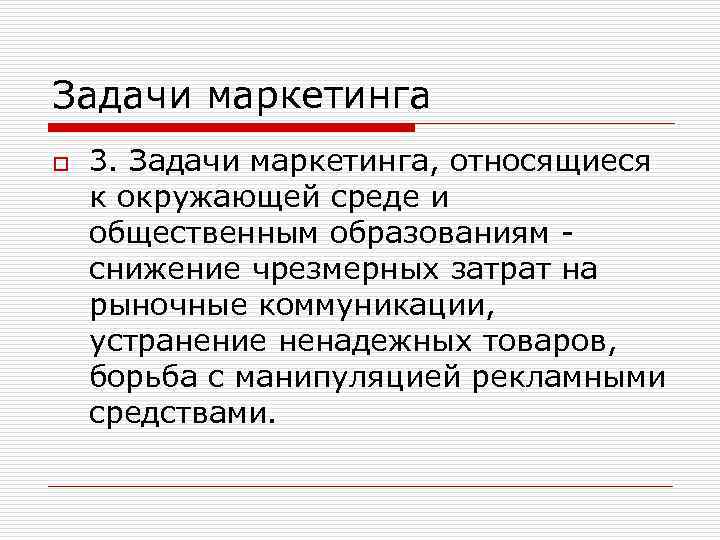 Задачи маркетинга

3. Задачи маркетинга, относящиеся к окружающей среде и общественным образованиям - снижение чрезмерных затрат на рыночные коммуникации, устранение ненадежных товаров, борьба с манипуляцией рекламными средствами.